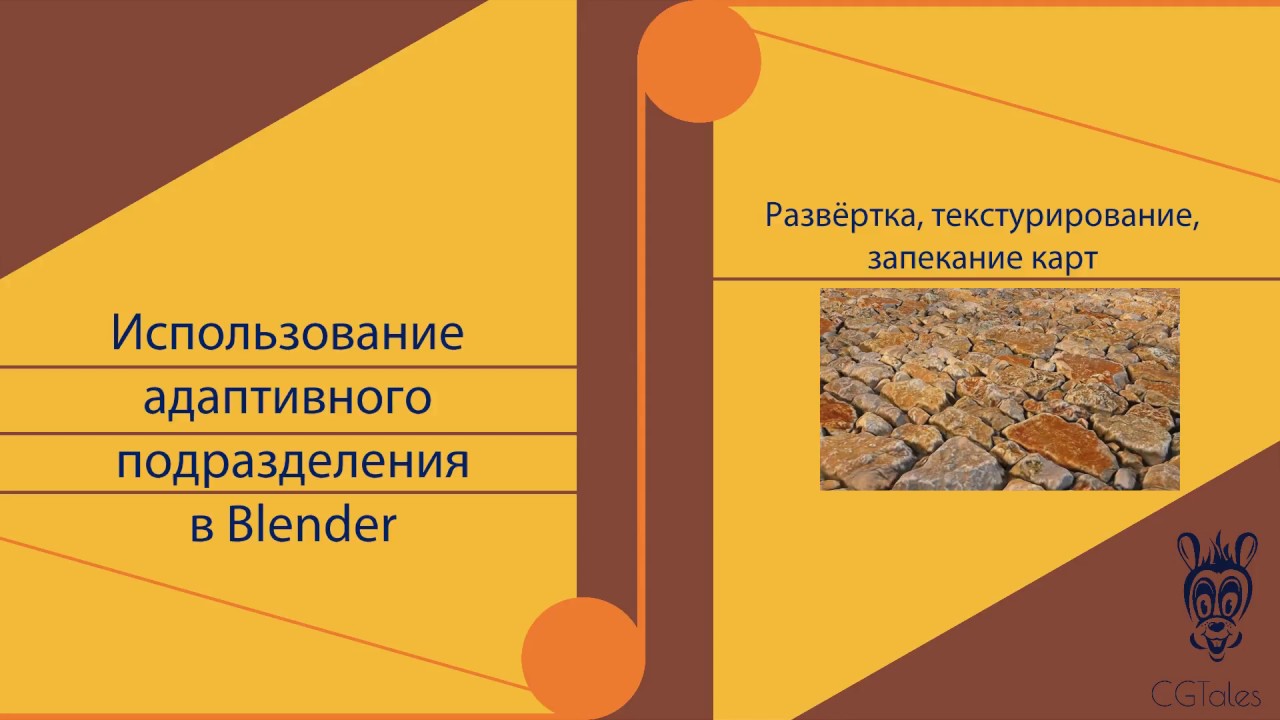 Использование адаптивного подразделения в Blender

Развёртка, текстурирование, запекание карт

CGTales